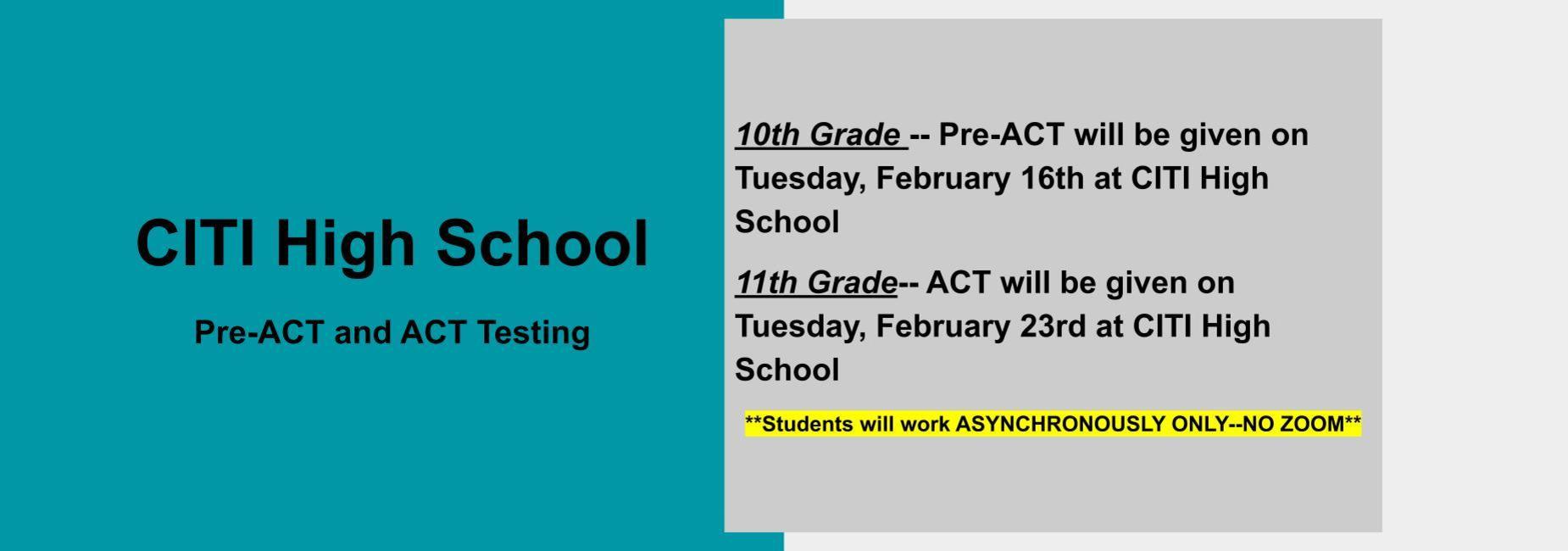 CITI High School

Pre-ACT and ACT Testing

10th Grade -- Pre-ACT will be given on Tuesday, February 16th at CITI High School

11th Grade-- ACT will be given on Tuesday, February 23rd at CITI High School

**Students will work ASYNCHRONOUSLY ONLY--NO ZOOM**